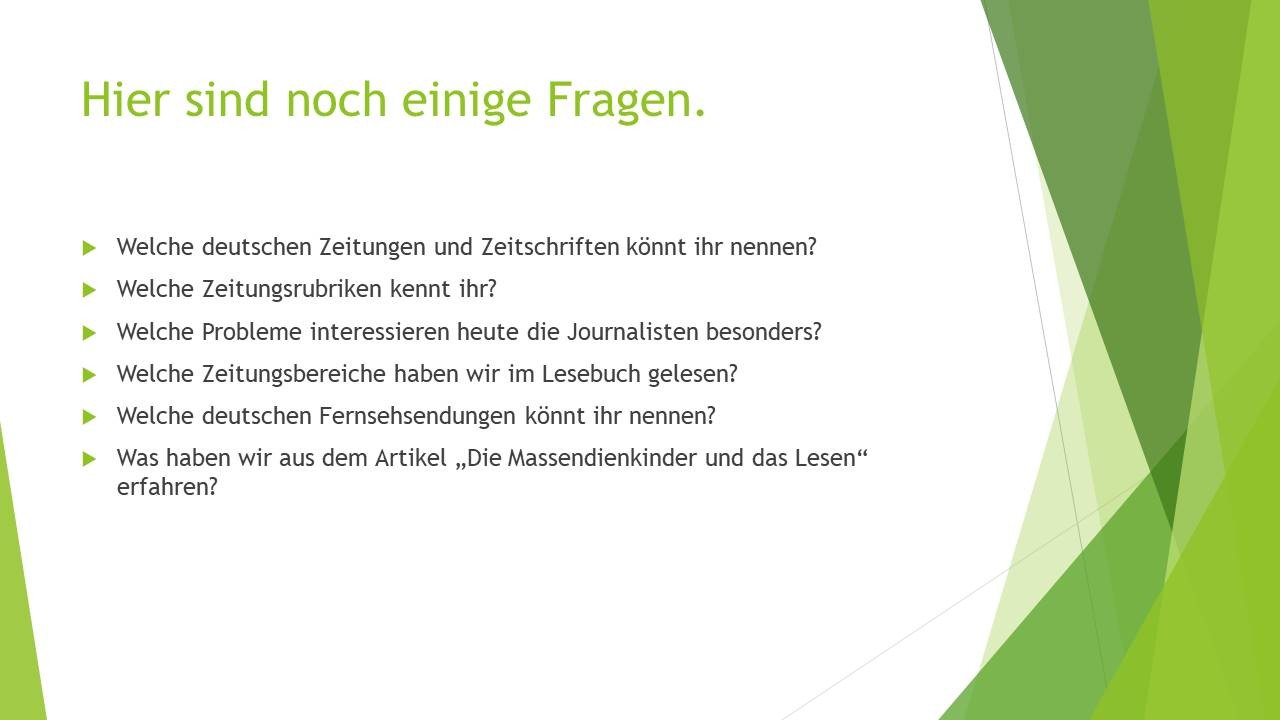 Hier sind noch einige Fragen.

Welche deutschen Zeitungen und Zeitschriften könnt ihr nennen?

Welche Zeitungsrubriken kennt ihr?

Welche Probleme interessieren heute die Journalisten besonders?

Welche Zeitungsbereiche haben wir im Lesebuch gelesen?

Welche deutschen Fernsehsendungen könnt ihr nennen?

Was haben wir aus dem Artikel „Die Massendienkinder und das Lesen“ erfahren?